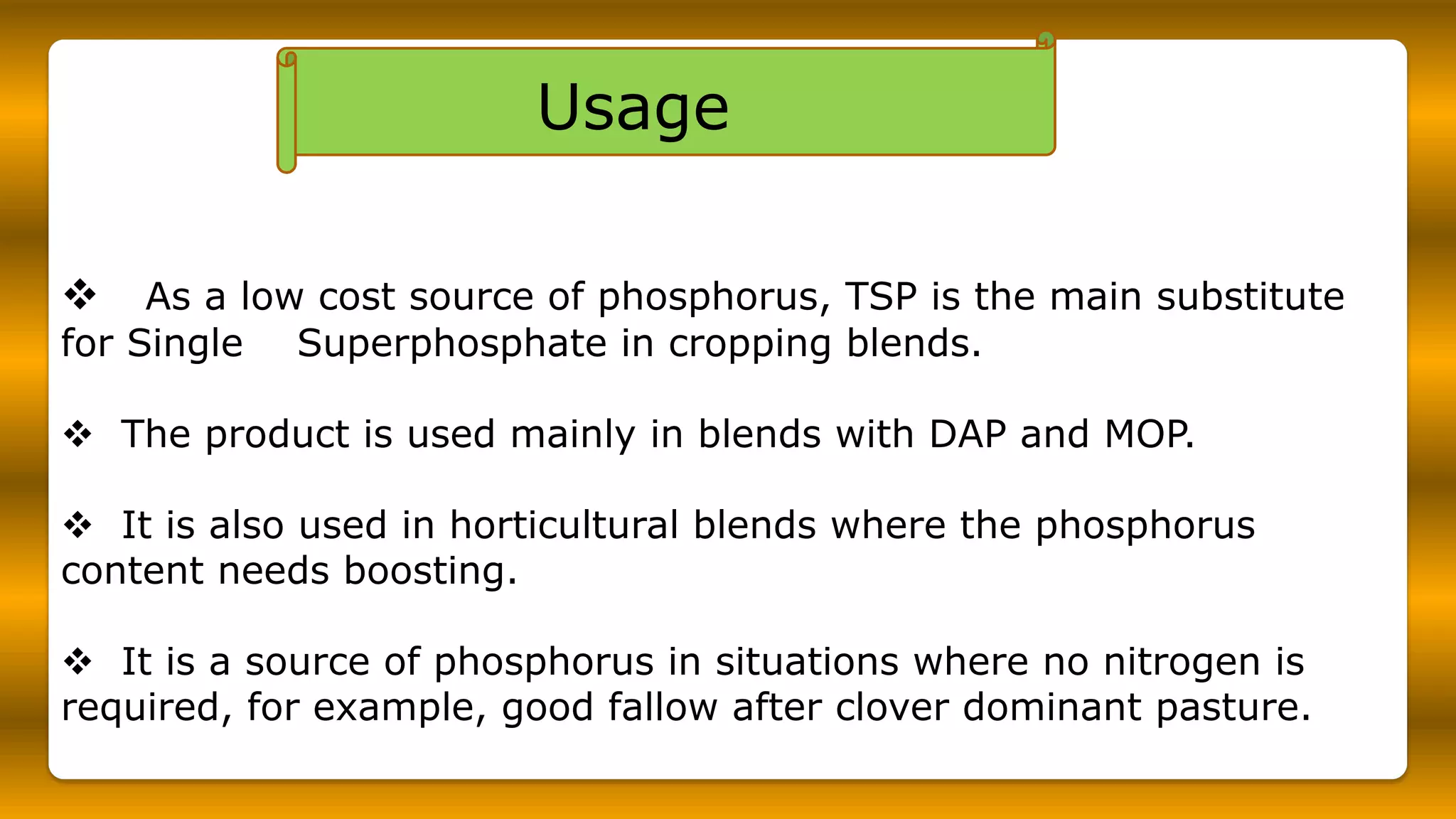 Usage

❖ As a low cost source of phosphorus, TSP is the main substitute for Single Superphosphate in cropping blends.

❖ The product is used mainly in blends with DAP and MOP.

❖ It is also used in horticultural blends where the phosphorus content needs boosting.

❖ It is a source of phosphorus in situations where no nitrogen is required, for example, good fallow after clover dominant pasture.